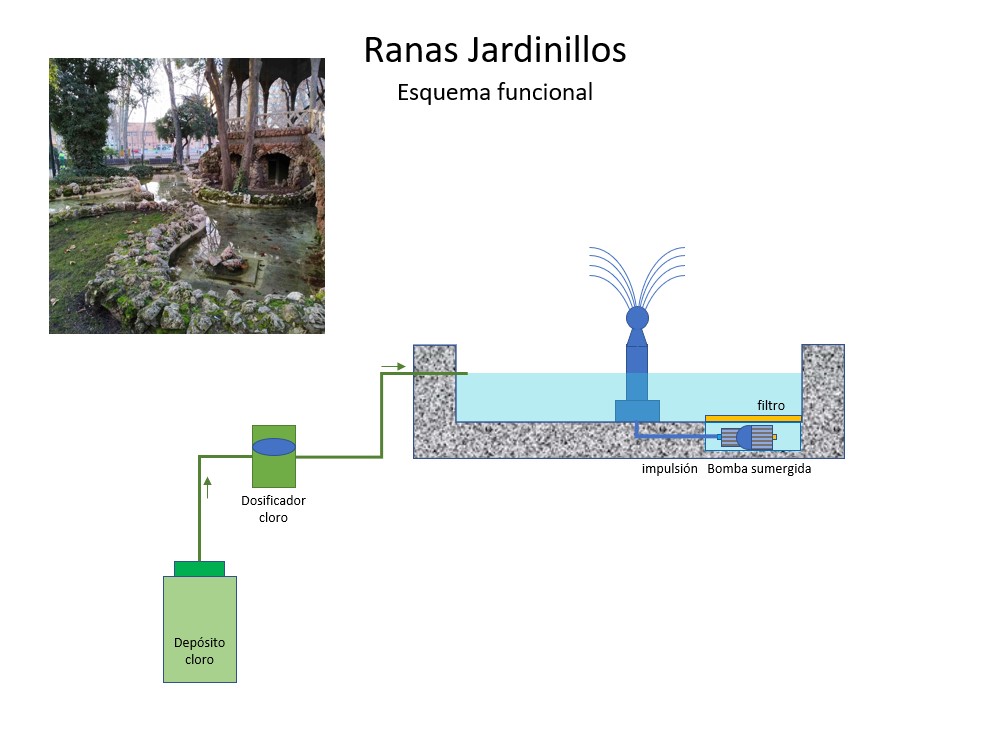 Ranas Jardinillos

Esquema funcional

filtro

impulsión Bomba sumergida

Dosificador cloro

Depósito cloro